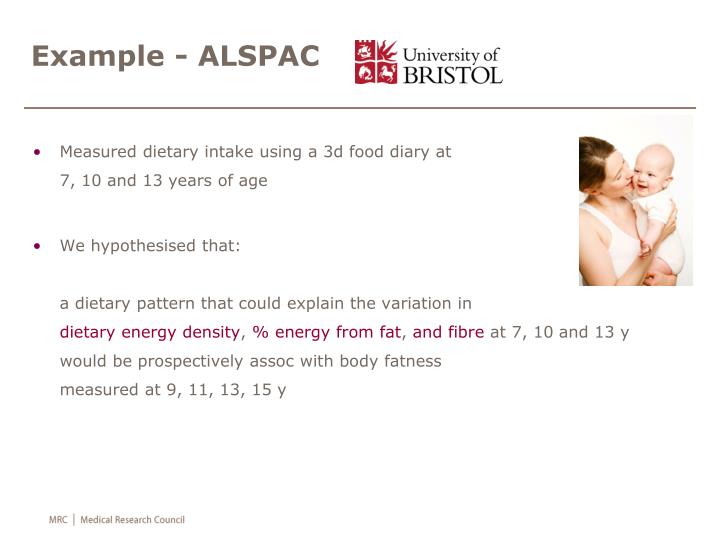 Example - ALSPAC

University of BRISTOL

• Measured dietary intake using a 3d food diary at 7, 10 and 13 years of age

• We hypothesised that:

a dietary pattern that could explain the variation in dietary energy density, % energy from fat, and fibre at 7, 10 and 13 y would be prospectively assoc with body fatness measured at 9, 11, 13, 15 y

MRC | Medical Research Council